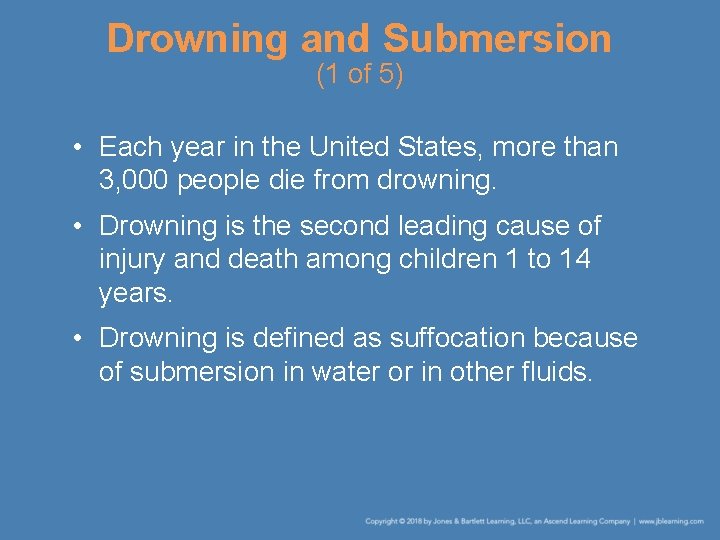 Drowning and Submersion
(1 of 5)

• Each year in the United States, more than 3,000 people die from drowning.

• Drowning is the second leading cause of injury and death among children 1 to 14 years.

• Drowning is defined as suffocation because of submersion in water or in other fluids.

Copyright © 2018 by Jones & Bartlett Learning, LLC, an Ascend Learning Company | www.jblearning.com